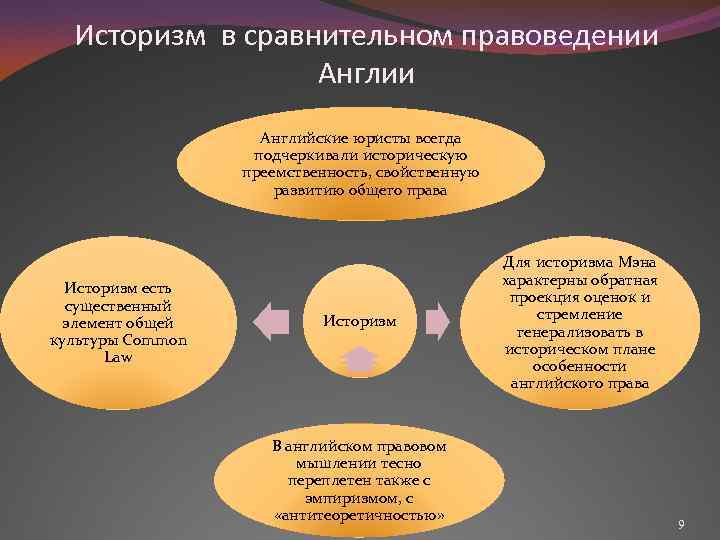 Историзм в сравнительном правоведении Англии

Английские юристы всегда подчеркивали историческую преемственность, свойственную развитию общего права

Историзм есть существенный элемент общей культуры Common Law

Историзм

Для историзма Мэна характерны обратная проекция оценок и стремление генерализовать в историческом плане особенности английского права

В английском правовом мышлении тесно переплетен также с эмпиризмом, с «антитеоретичностью»

9